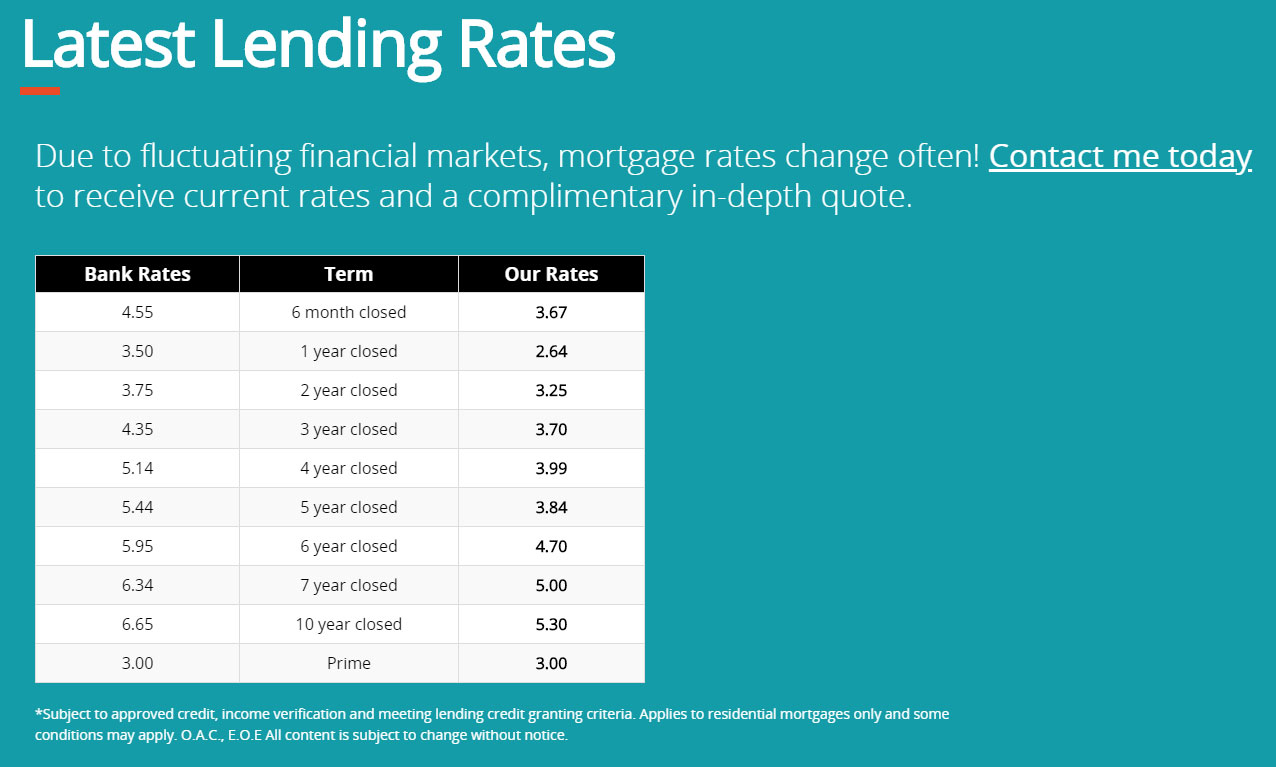 Latest Lending Rates

Due to fluctuating financial markets, mortgage rates change often! Contact me today to receive current rates and a complimentary in-depth quote.

| Bank Rates | Term | Our Rates |
|---|---|---|
| 4.55 | 6 month closed | 3.67 |
| 3.50 | 1 year closed | 2.64 |
| 3.75 | 2 year closed | 3.25 |
| 4.35 | 3 year closed | 3.70 |
| 5.14 | 4 year closed | 3.99 |
| 5.44 | 5 year closed | 3.84 |
| 5.95 | 6 year closed | 4.70 |
| 6.34 | 7 year closed | 5.00 |
| 6.65 | 10 year closed | 5.30 |
| 3.00 | Prime | 3.00 |

*Subject to approved credit, income verification and meeting lending credit granting criteria. Applies to residential mortgages only and some conditions may apply. O.A.C., E.O.E All content is subject to change without notice.